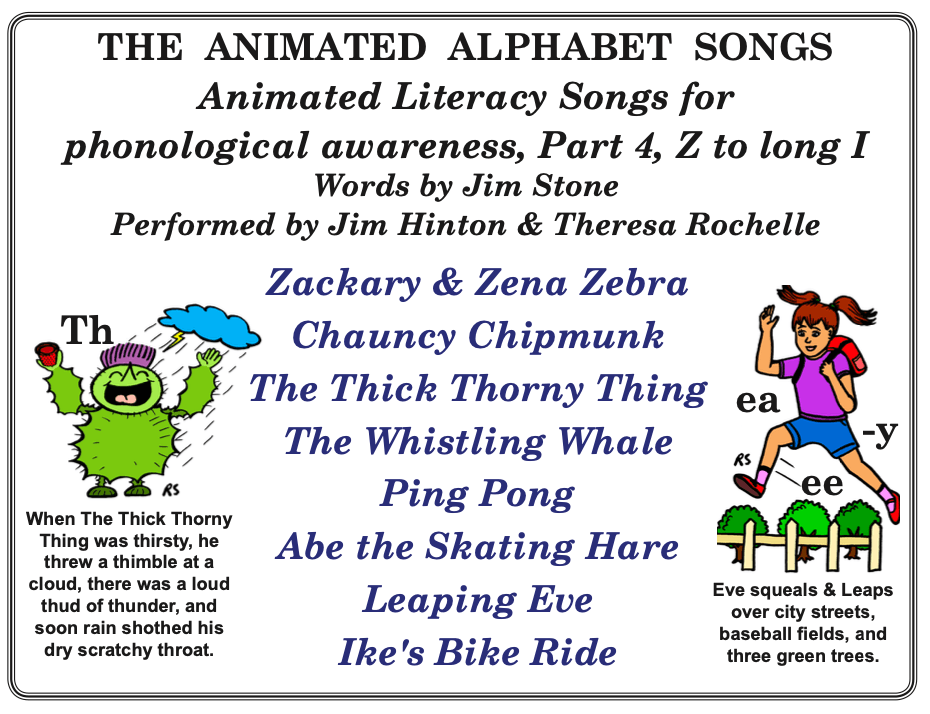 THE ANIMATED ALPHABET SONGS
Animated Literacy Songs for phonological awareness, Part 4, Z to long I
Words by Jim Stone
Performed by Jim Hinton & Theresa Rochelle

Th

RS

When The Thick Thorny Thing was thirsty, he threw a thimble at a cloud, there was a loud thud of thunder, and soon rain shothed his dry scratchy throat.

Zackary & Zena Zebra
Chauncy Chipmunk
The Thick Thorny Thing
The Whistling Whale
Ping Pong
Abe the Skating Hare
Leaping Eve
Ike's Bike Ride

ea
-y
RS
ee

Eve squeals & Leaps over city streets, baseball fields, and three green trees.